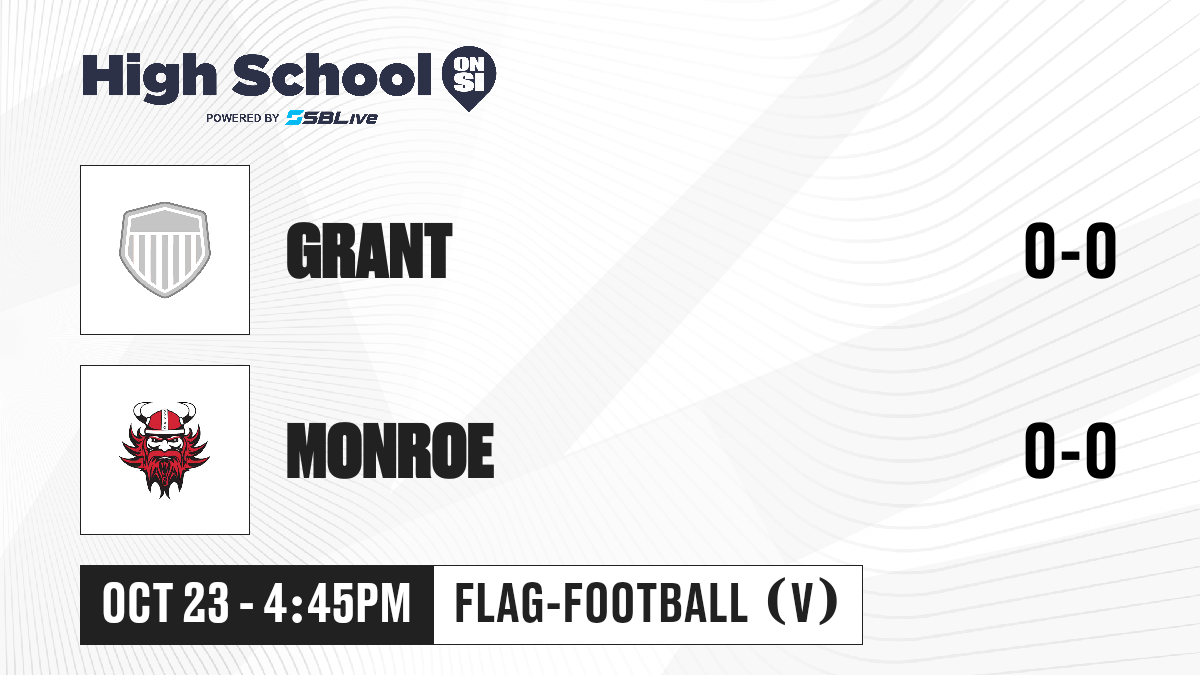 High School ON SI
POWERED BY SBLive

GRANT 0-0

MONROE 0-0

OCT 23 - 4:45PM FLAG-FOOTBALL (V)